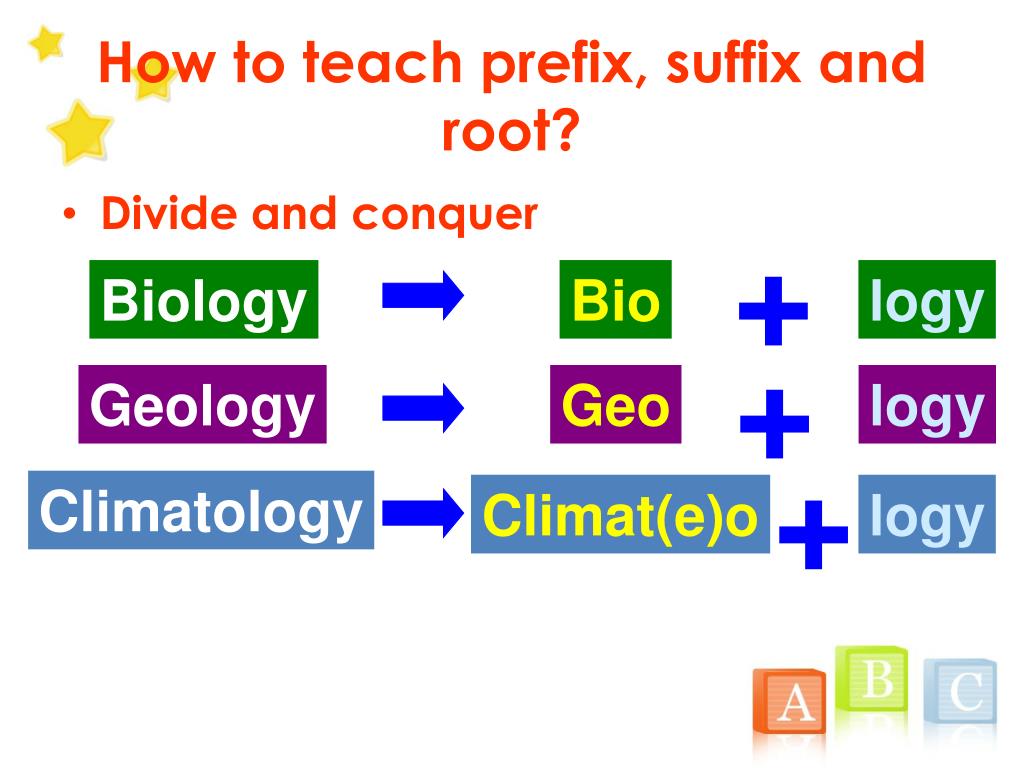 How to teach prefix, suffix and root?

• Divide and conquer

Biology → Bio + logy

Geology → Geo + logy

Climatology → Climat(e)o + logy

A B C